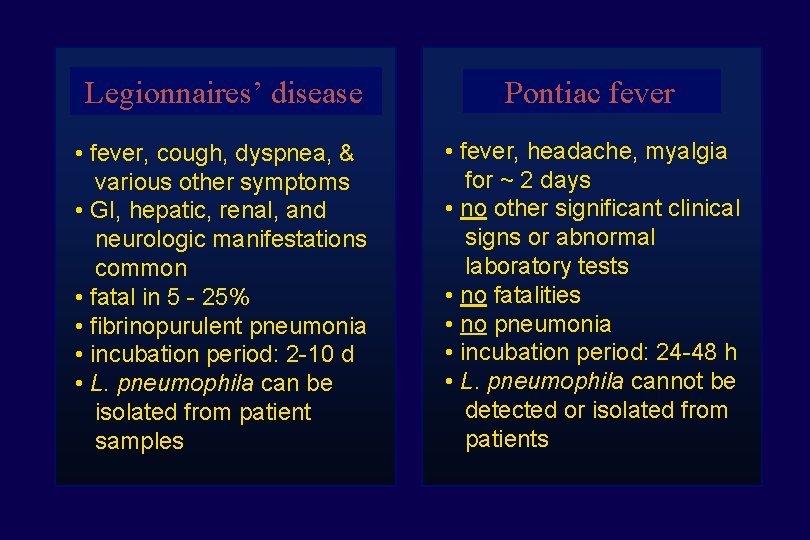 Legionnaires' disease

• fever, cough, dyspnea, & various other symptoms
• GI, hepatic, renal, and neurologic manifestations common
• fatal in 5 - 25%
• fibrinopurulent pneumonia
• incubation period: 2-10 d
• L. pneumophila can be isolated from patient samples

Pontiac fever

• fever, headache, myalgia for ~ 2 days
• no other significant clinical signs or abnormal laboratory tests
• no fatalities
• no pneumonia
• incubation period: 24-48 h
• L. pneumophila cannot be detected or isolated from patients